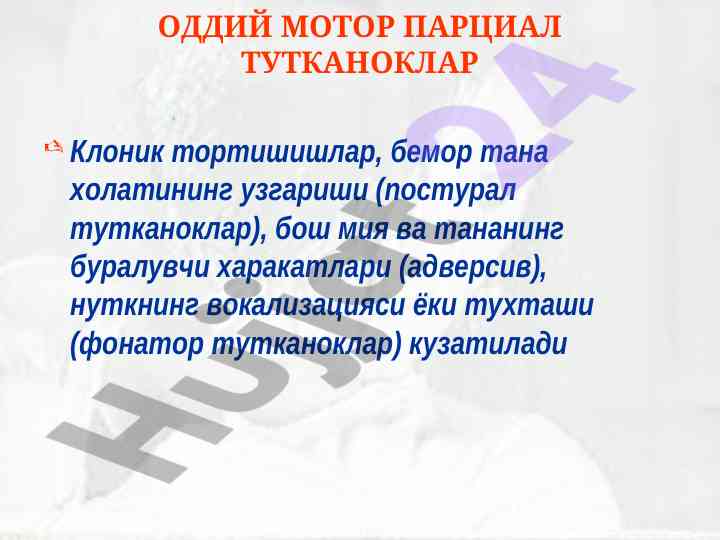 ОДДИЙ МОТОР ПАРЦИАЛ ТУТКАНОКЛАР

Клоник тортишишлар, бемор тана холатининг узгариши (постурал тутканоклар), бош мия ва тананинг буралувчи харакатлари (адверсив), нуткнинг вокализацияси ёки тухташи (фонатор тутканоклар) кузатилади

Hujjat24